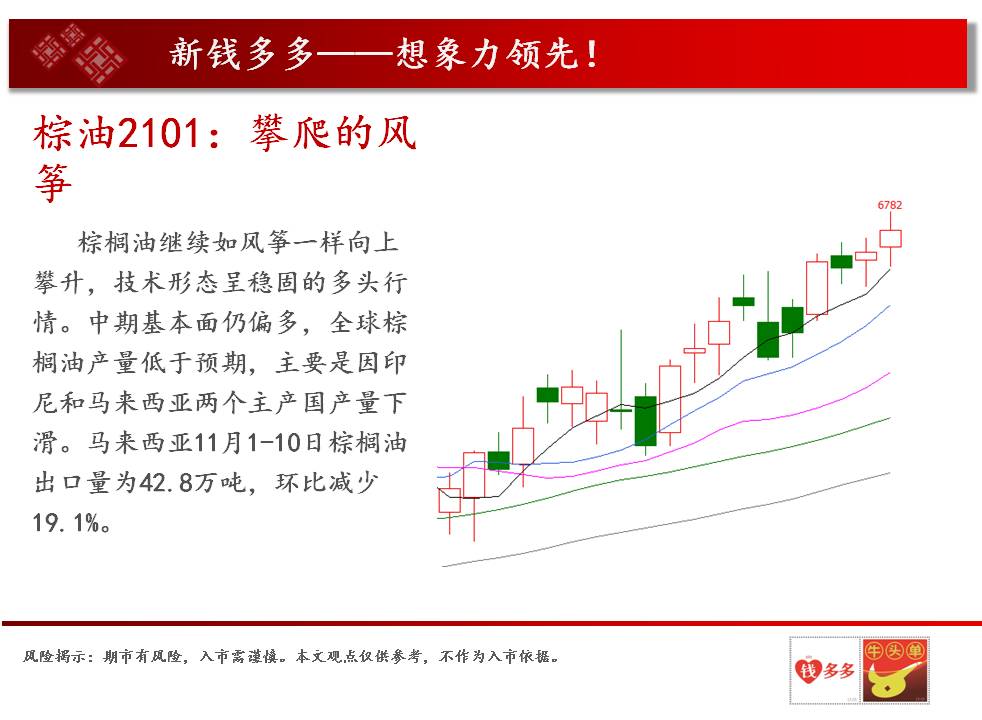 新钱多多——想象力领先!

棕油2101：攀爬的风筝

棕榈油继续如风筝一样向上攀升，技术形态呈稳固的多头行情。中期基本面仍偏多，全球棕榈油产量低于预期，主要是因印尼和马来西亚两个主产国产量下滑。马来西亚11月1-10日棕榈油出口量为42.8万吨，环比减少19.1%。

6782

风险揭示：期市有风险，入市需谨慎。本文观点仅供参考，不作为入市依据。

钱多多

牛头单